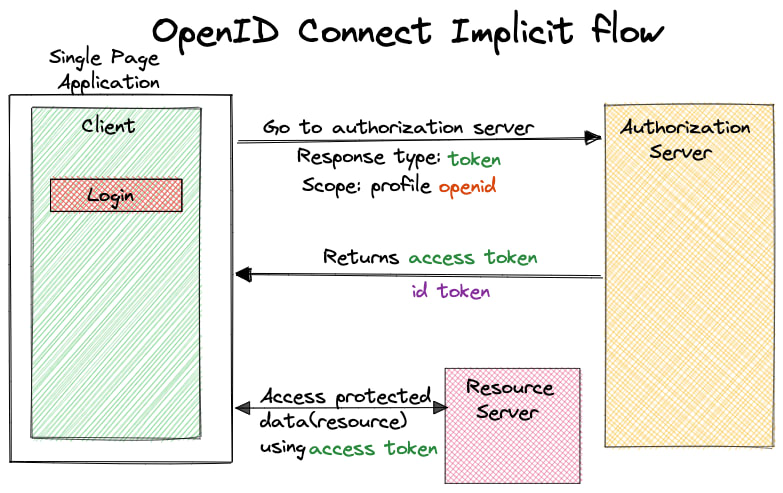 OpenID Connect Implicit flow

Single Page Application

Client

Login

Go to authorization server

Response type: token

Scope: profile openid

Authorization Server

Returns access token

id token

Access protected data(resource) using access token

Resource Server